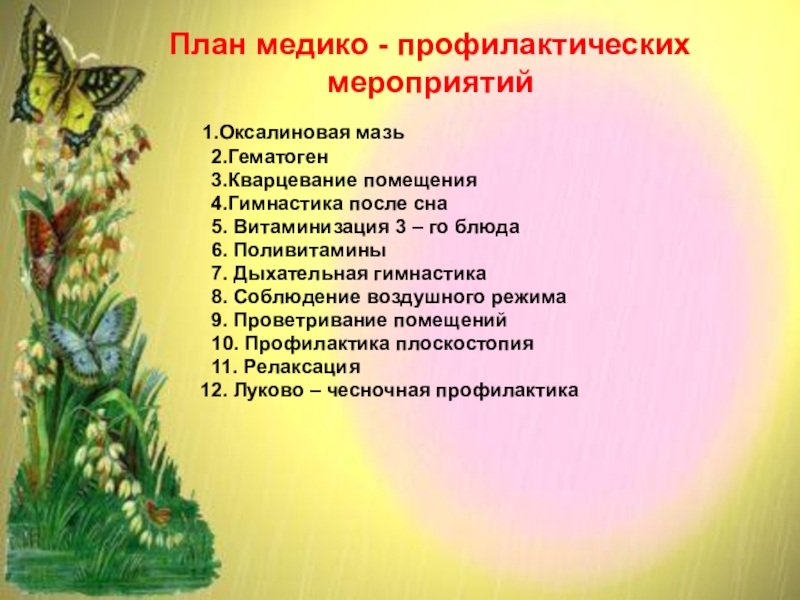 План медико - профилактических мероприятий

1.Оксалиновая мазь
2.Гематоген
3.Кварцевание помещения
4.Гимнастика после сна
5. Витаминизация 3 – го блюда
6. Поливитамины
7. Дыхательная гимнастика
8. Соблюдение воздушного режима
9. Проветривание помещений
10. Профилактика плоскостопия
11. Релаксация
12. Луково – чесночная профилактика